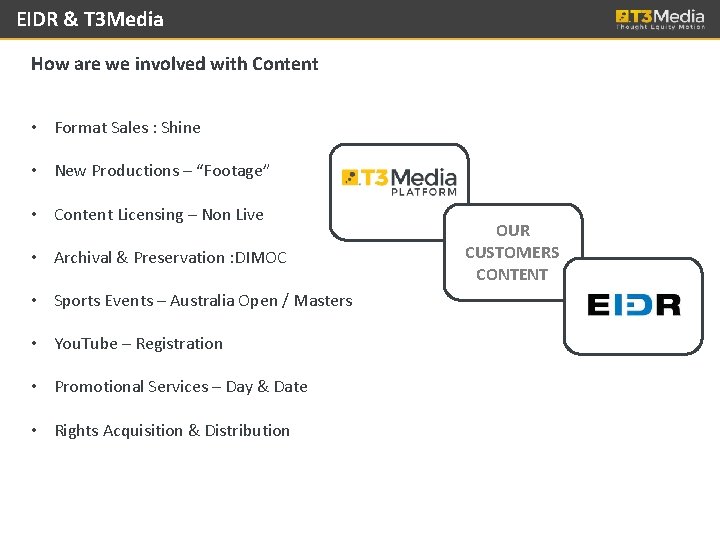 EIDR & T3Media

T3Media
Thought Equity Motion

How are we involved with Content

• Format Sales : Shine
• New Productions – "Footage"
• Content Licensing – Non Live
• Archival & Preservation :DIMOC
• Sports Events – Australia Open / Masters
• YouTube – Registration
• Promotional Services – Day & Date
• Rights Acquisition & Distribution

T3Media PLATFORM

OUR CUSTOMERS CONTENT

EIDR